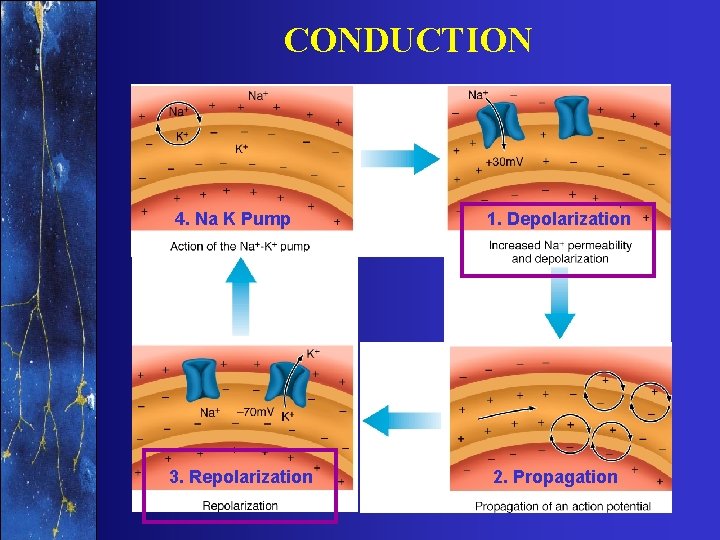 CONDUCTION

$Na^+$
$Na^+$
$K^+$
$K^+$
4. Na K Pump
Action of the $Na^+$-$K^+$ pump

$Na^+$
+30mV
1. Depolarization
Increased $Na^+$ permeability and depolarization

$K^+$
$Na^+$
–70mV
$K^+$
3. Repolarization
Repolarization

2. Propagation
Propagation of an action potential